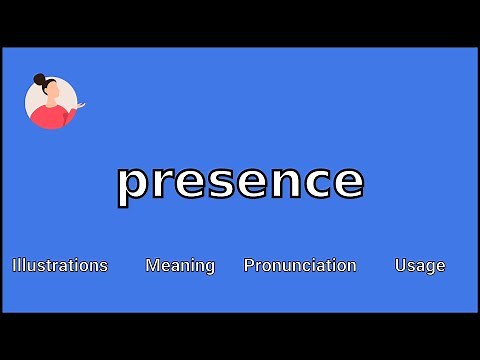 presence

Illustrations Meaning Pronunciation Usage